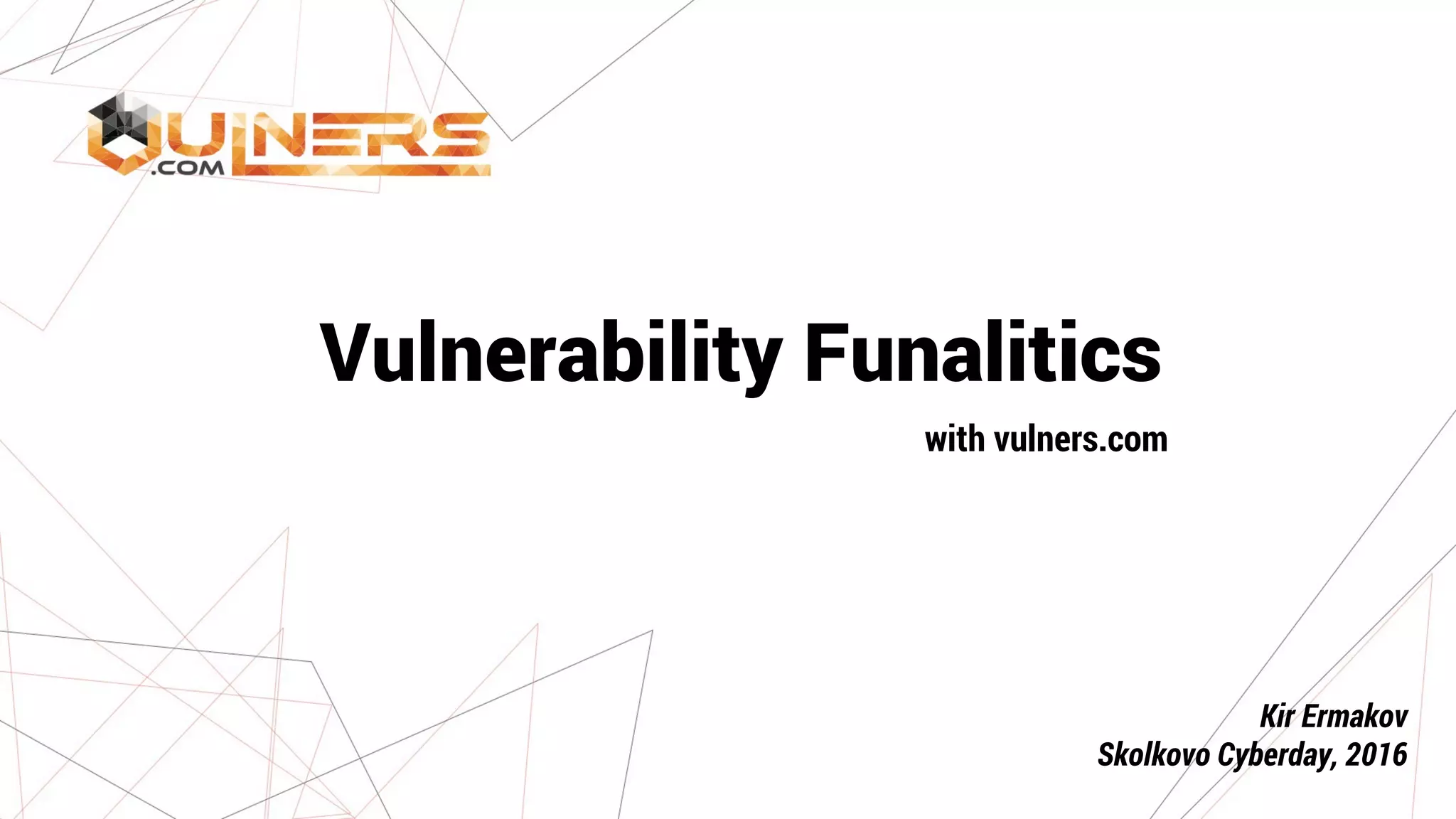 VULNERS
.COM

Vulnerability Funalitics

with vulners.com

Kir Ermakov
Skolkovo Cyberday, 2016